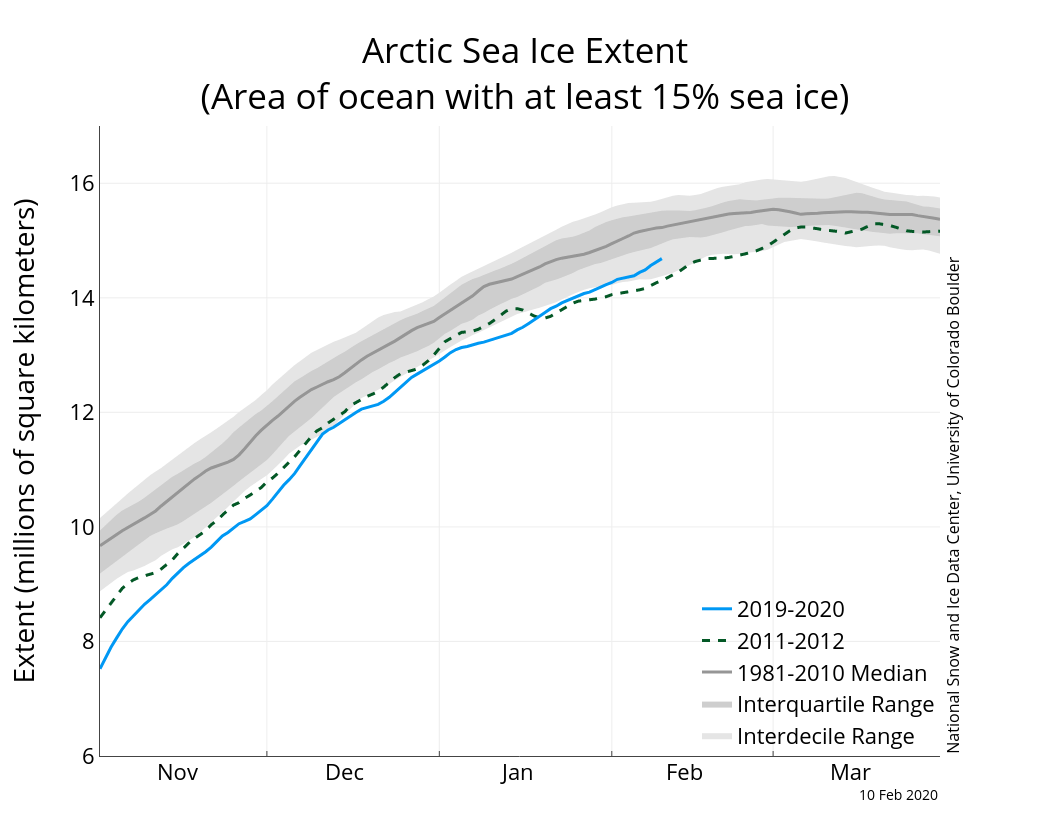 Arctic Sea Ice Extent
(Area of ocean with at least 15% sea ice)

Extent (millions of square kilometers)

16
14
12
10
8
6

Nov
Dec
Jan
Feb
Mar

2019-2020
2011-2012
1981-2010 Median
Interquartile Range
Interdecile Range

National Snow and Ice Data Center, University of Colorado Boulder

10 Feb 2020